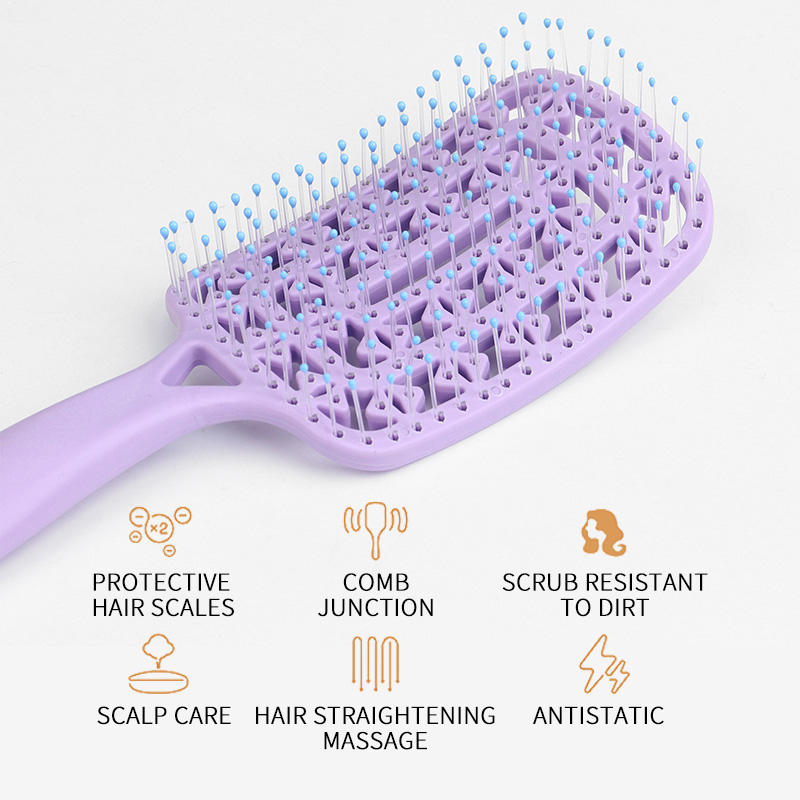 ×2

PROTECTIVE HAIR SCALES

COMB JUNCTION

SCRUB RESISTANT TO DIRT

SCALP CARE

HAIR STRAIGHTENING MASSAGE

ANTISTATIC